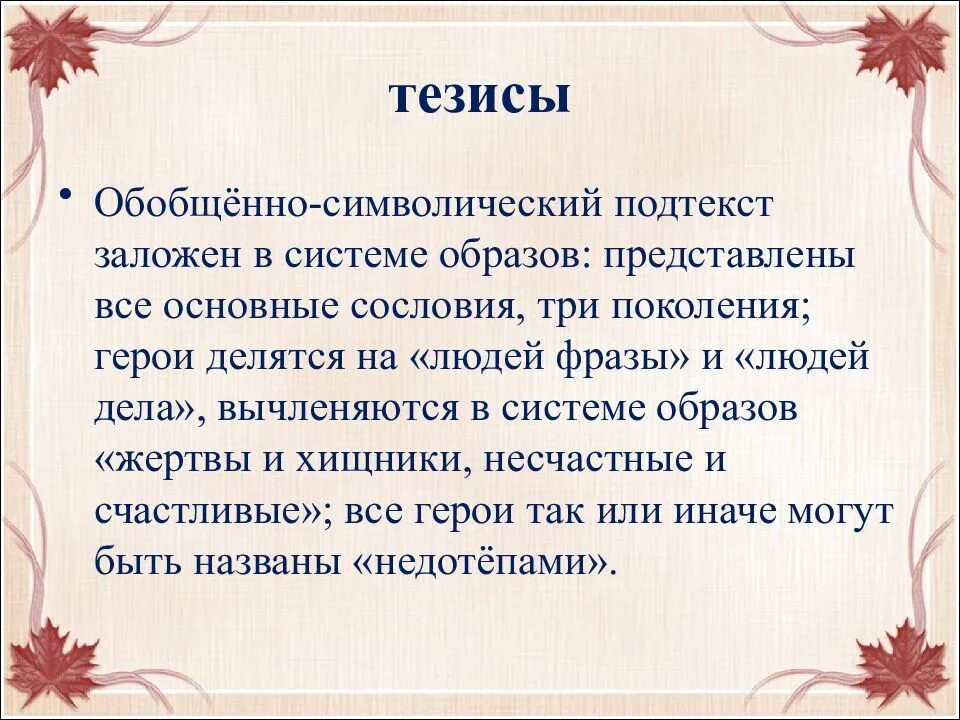 тезисы

• Обобщённо-символический подтекст заложен в системе образов: представлены все основные сословия, три поколения; герои делятся на «людей фразы» и «людей дела», вычленяются в системе образов «жертвы и хищники, несчастные и счастливые»; все герои так или иначе могут быть названы «недотёпами».